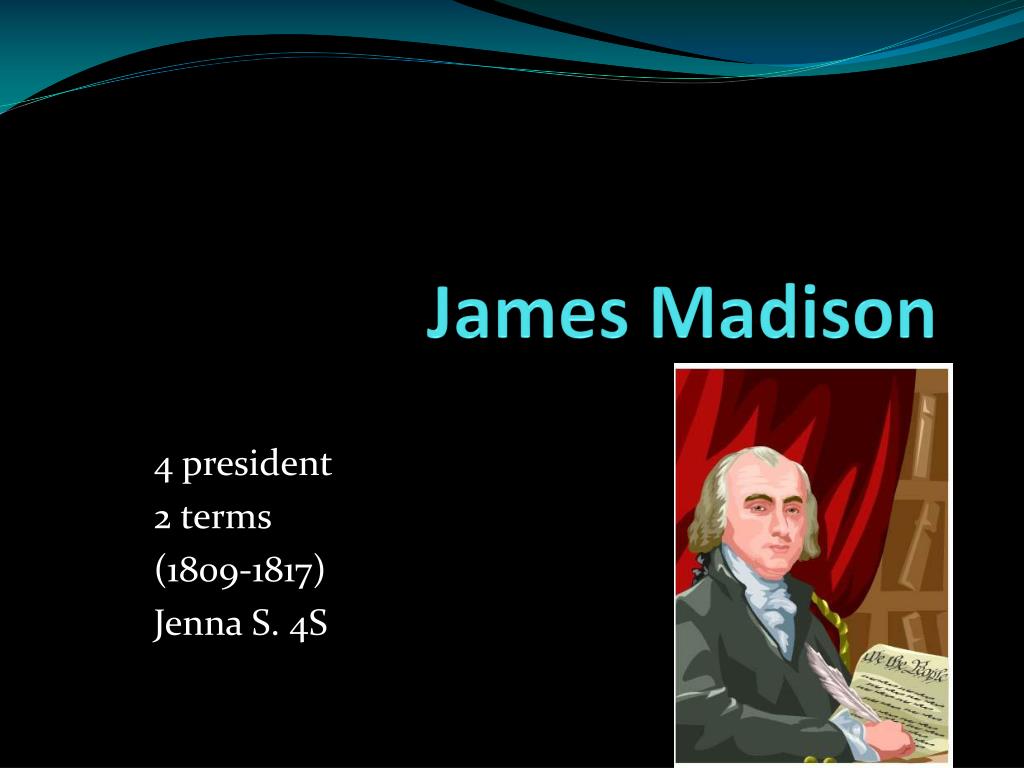 James Madison

4 president
2 terms
(1809-1817)
Jenna S. 4S

We the People